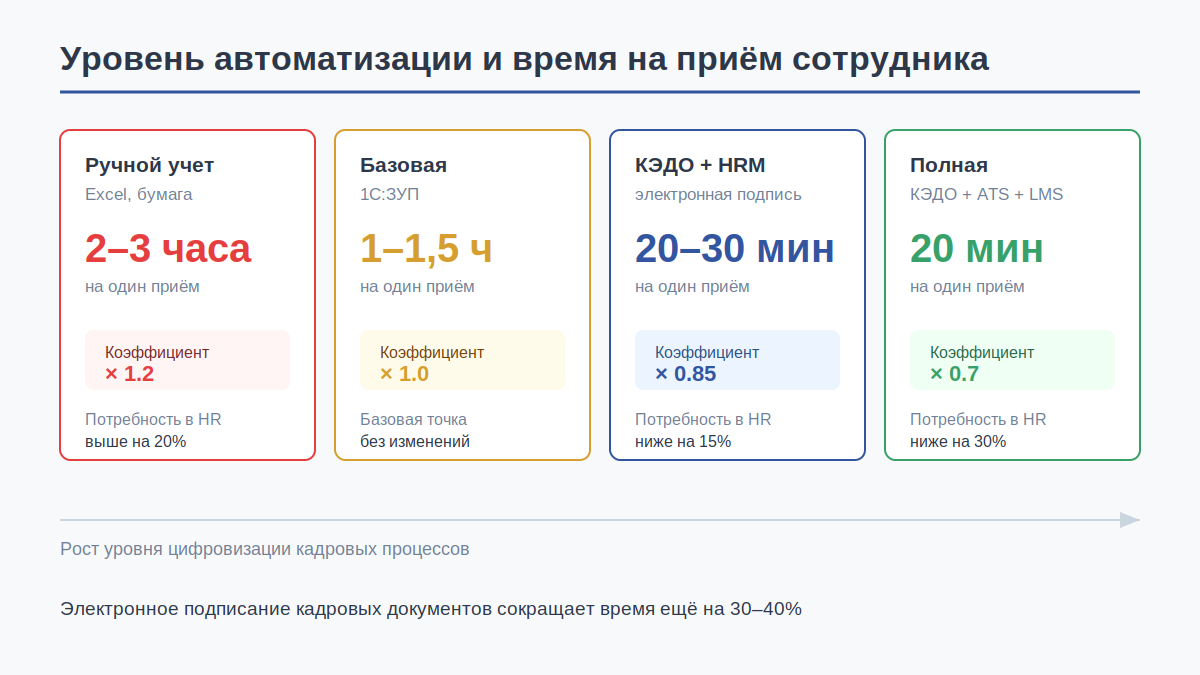 Уровень автоматизации и время на приём сотрудника

Ручной учет
Excel, бумага
2–3 часа
на один приём
Коэффициент
× 1.2
Потребность в HR
выше на 20%

Базовая
1С:ЗУП
1–1,5 ч
на один приём
Коэффициент
× 1.0
Базовая точка
без изменений

КЭДО + HRM
электронная подпись
20–30 мин
на один приём
Коэффициент
× 0.85
Потребность в HR
ниже на 15%

Полная
КЭДО + ATS + LMS
20 мин
на один приём
Коэффициент
× 0.7
Потребность в HR
ниже на 30%

Рост уровня цифровизации кадровых процессов

Электронное подписание кадровых документов сокращает время ещё на 30–40%